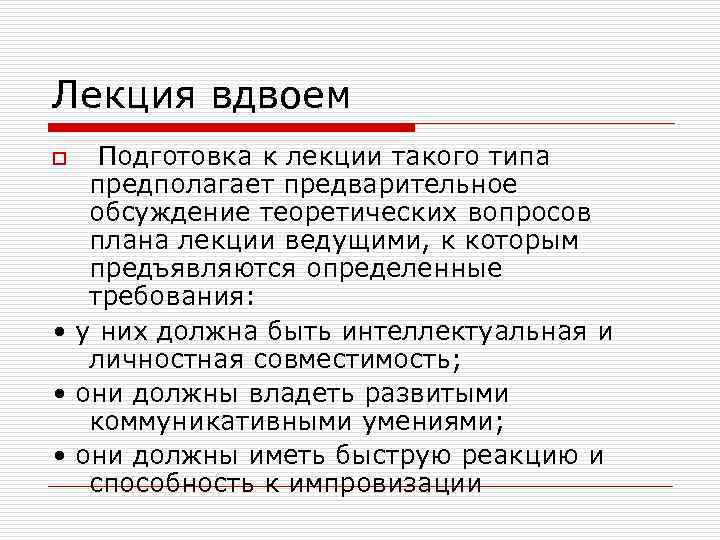 Лекция вдвоем

Подготовка к лекции такого типа предполагает предварительное обсуждение теоретических вопросов плана лекции ведущими, к которым предъявляются определенные требования:

• у них должна быть интеллектуальная и личностная совместимость;

• они должны владеть развитыми коммуникативными умениями;

• они должны иметь быструю реакцию и способность к импровизации